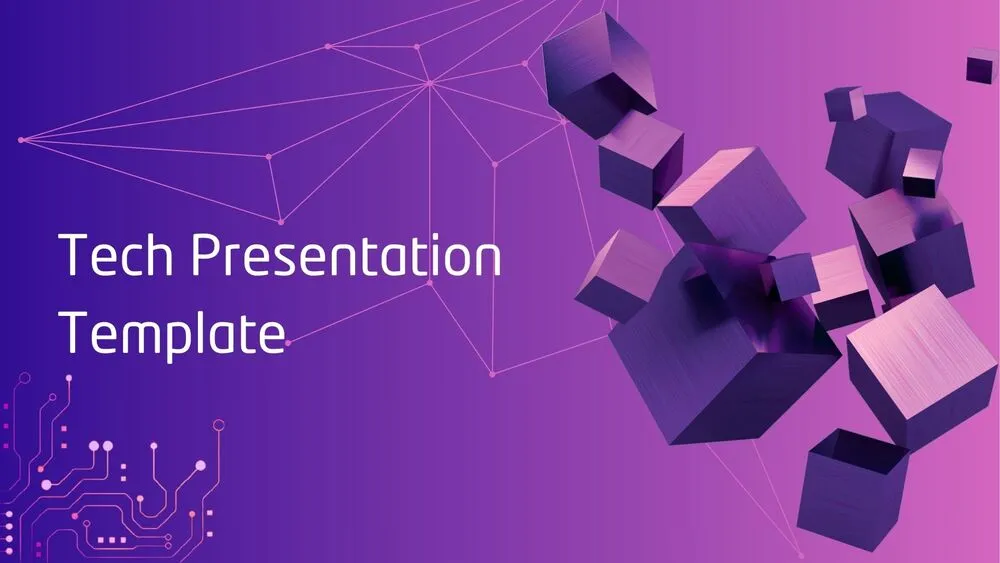 Tech Presentation Template